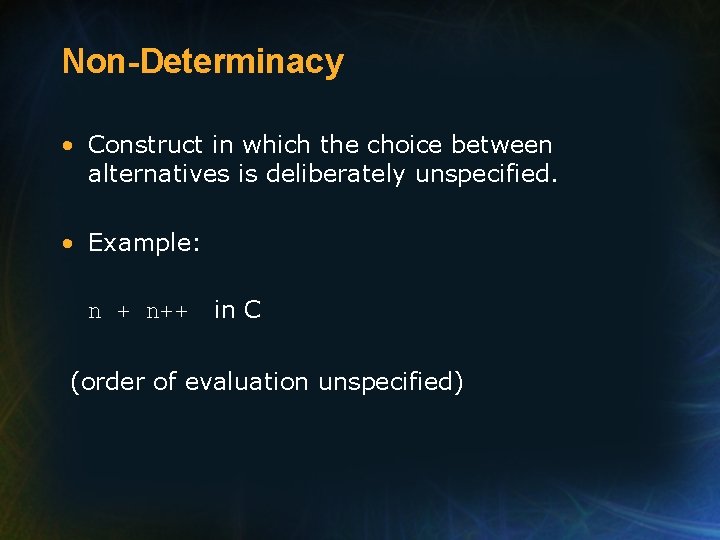 Non-Determinacy

• Construct in which the choice between alternatives is deliberately unspecified.

• Example:

n + n++ in C

(order of evaluation unspecified)